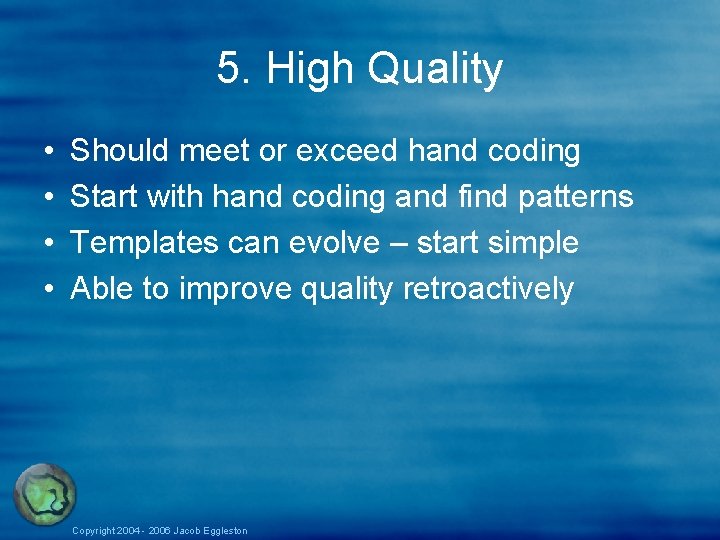 5. High Quality

• Should meet or exceed hand coding
• Start with hand coding and find patterns
• Templates can evolve – start simple
• Able to improve quality retroactively

Copyright 2004 - 2006 Jacob Eggleston